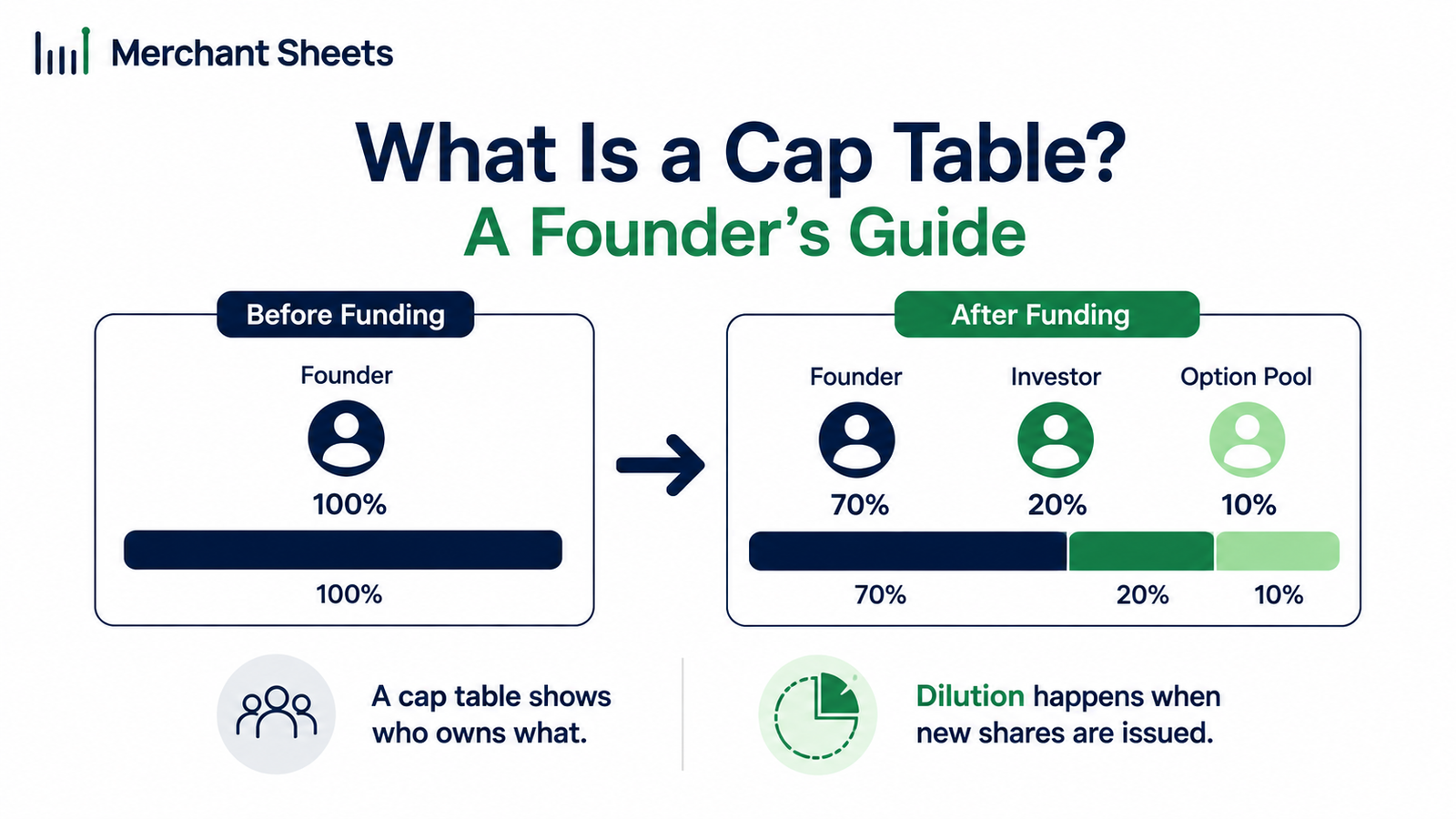 Merchant Sheets

What Is a Cap Table?
A Founder's Guide

Before Funding

Founder

100%

100%

After Funding

Founder

70%

Investor

20%

Option Pool

10%

70%

20%

10%

A cap table shows who owns what.

Dilution happens when new shares are issued.